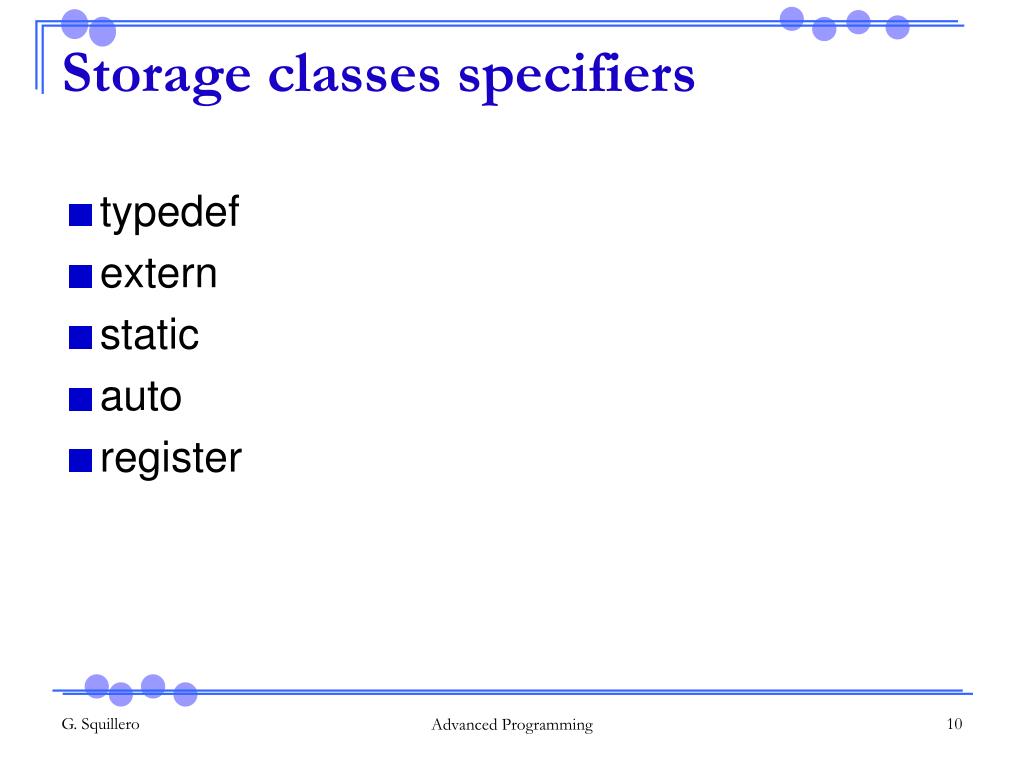 Storage classes specifiers

typedef
extern
static
auto
register

G. Squillero

Advanced Programming

10